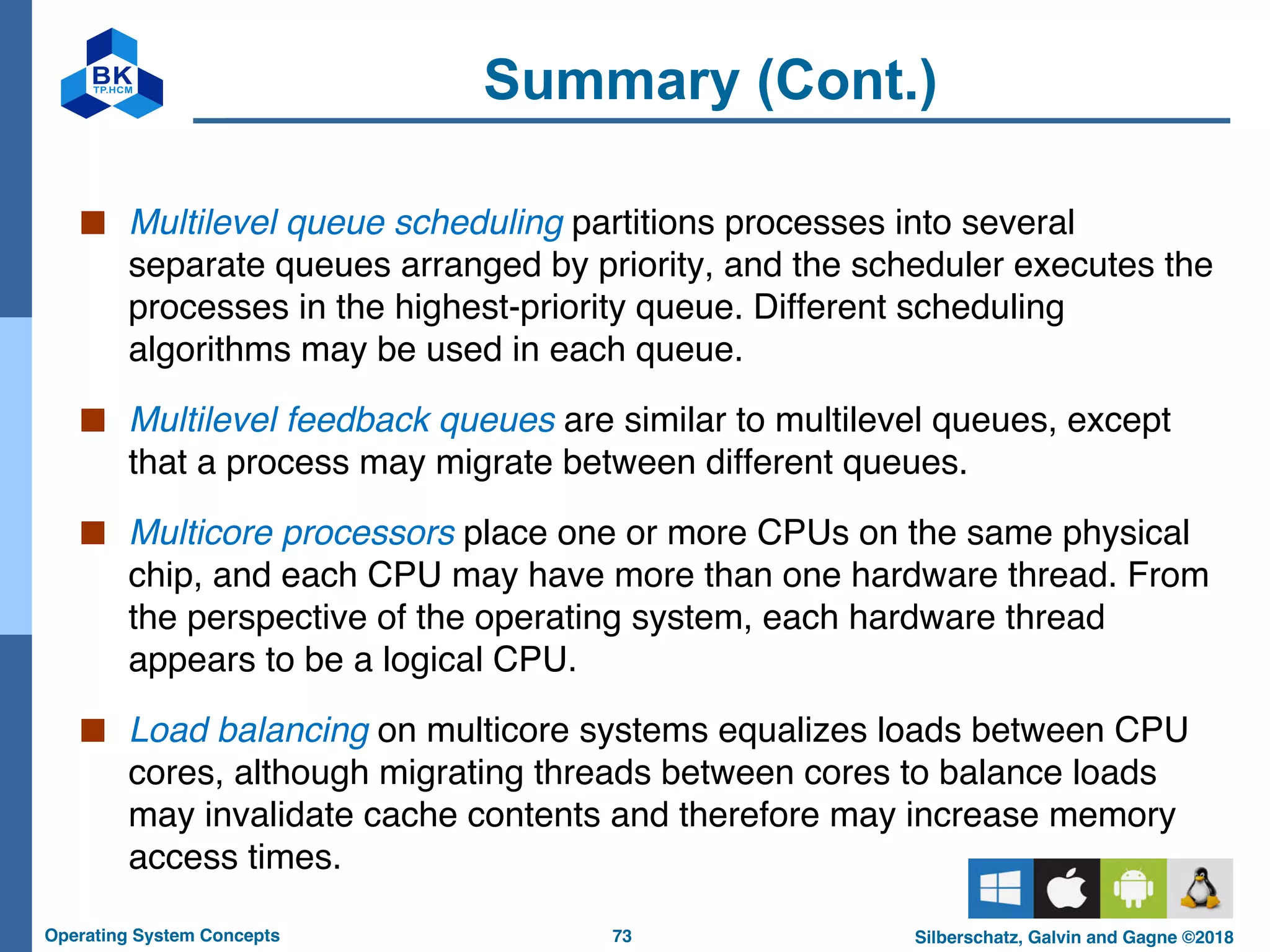 BK
TP.HCM

Summary (Cont.)

■ Multilevel queue scheduling partitions processes into several separate queues arranged by priority, and the scheduler executes the processes in the highest-priority queue. Different scheduling algorithms may be used in each queue.

■ Multilevel feedback queues are similar to multilevel queues, except that a process may migrate between different queues.

■ Multicore processors place one or more CPUs on the same physical chip, and each CPU may have more than one hardware thread. From the perspective of the operating system, each hardware thread appears to be a logical CPU.

■ Load balancing on multicore systems equalizes loads between CPU cores, although migrating threads between cores to balance loads may invalidate cache contents and therefore may increase memory access times.

Operating System Concepts 73 Silberschatz, Galvin and Gagne ©2018